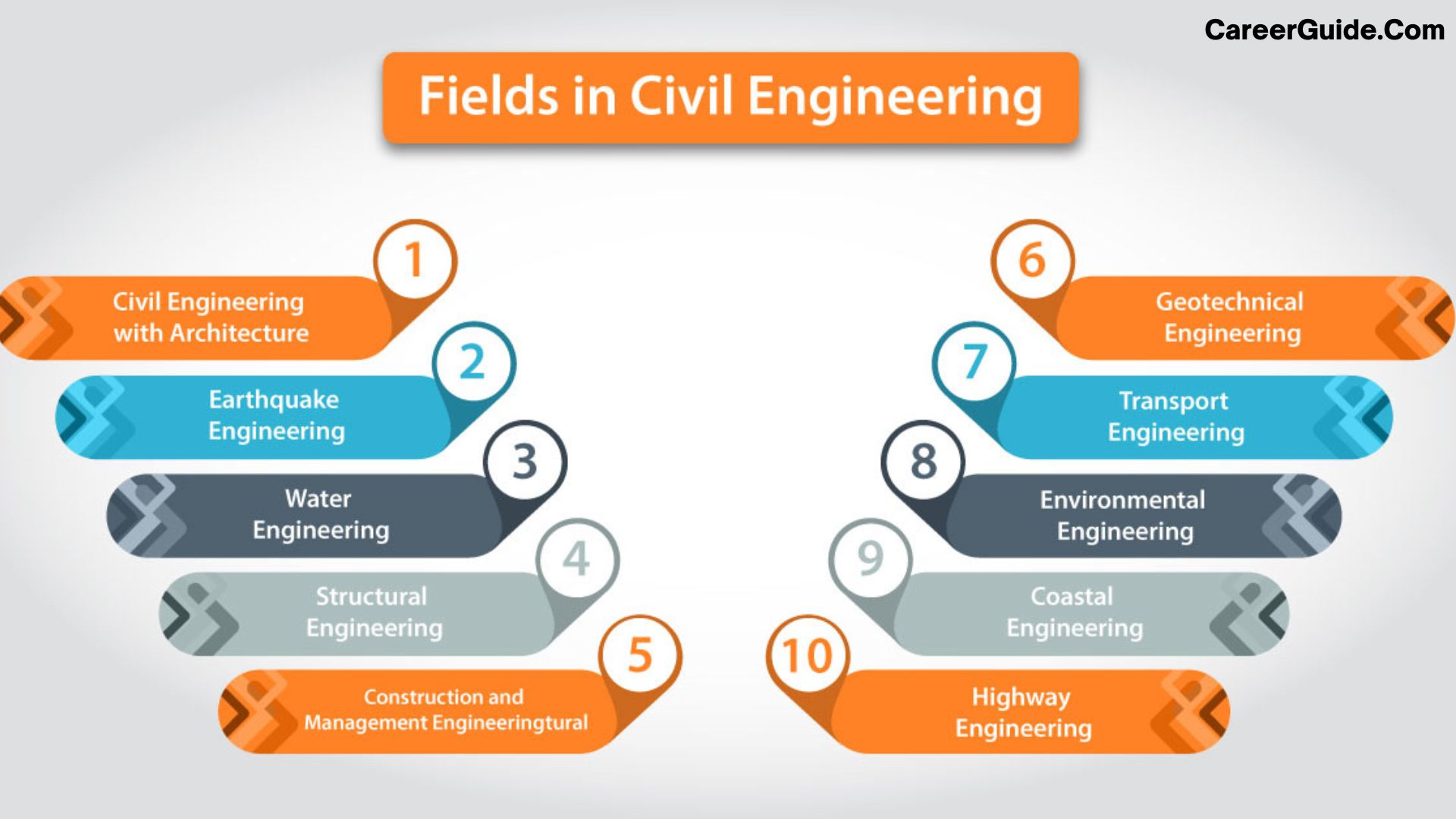 CareerGuide.Com

Fields in Civil Engineering

1
Civil Engineering with Architecture

2
Earthquake Engineering

3
Water Engineering

4
Structural Engineering

5
Construction and Management Engineeringtural

6
Geotechnical Engineering

7
Transport Engineering

8
Environmental Engineering

9
Coastal Engineering

10
Highway Engineering